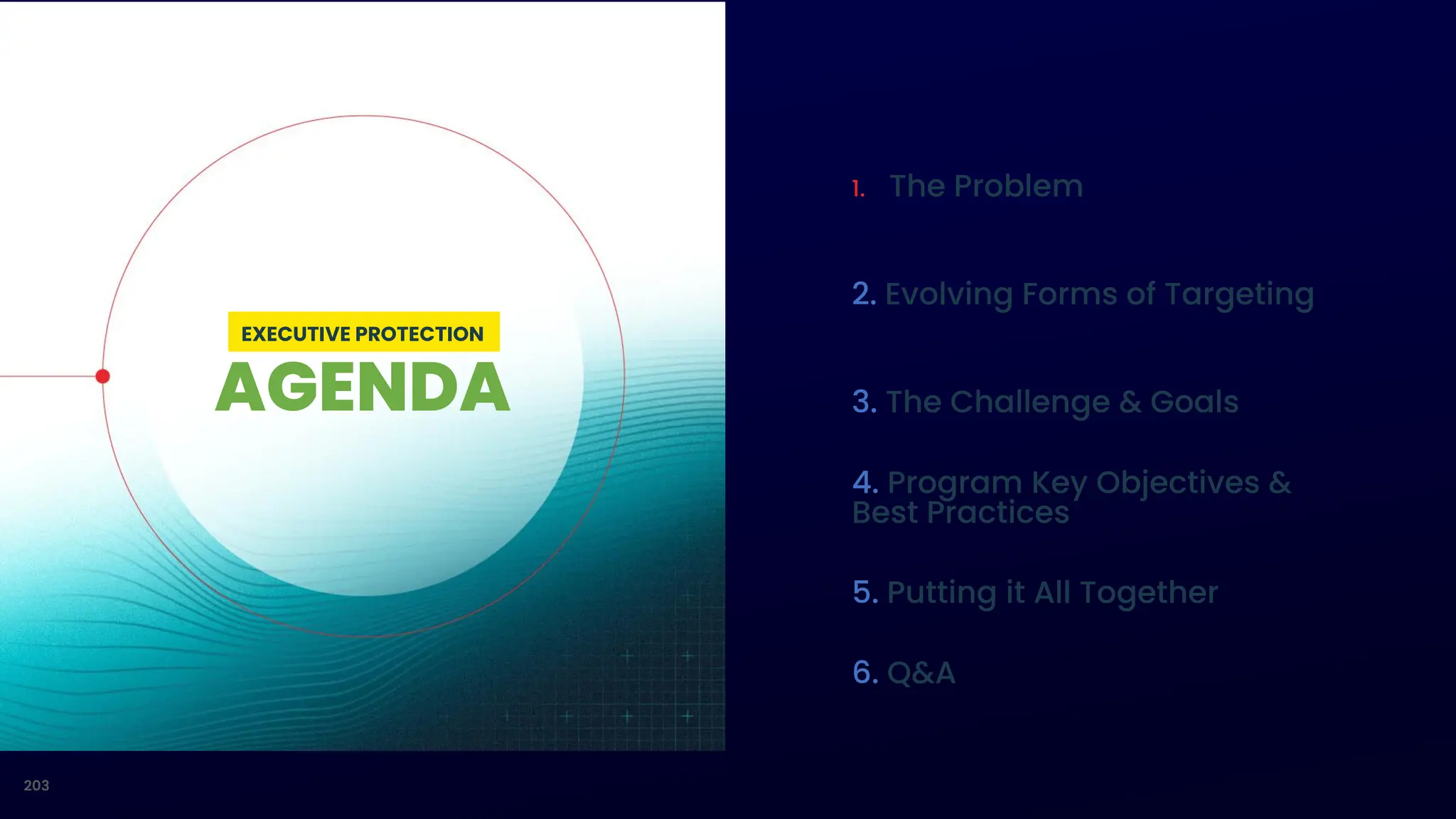 EXECUTIVE PROTECTION
AGENDA

1. The Problem

2. Evolving Forms of Targeting

3. The Challenge & Goals

4. Program Key Objectives & Best Practices

5. Putting it All Together

6. Q&A

203